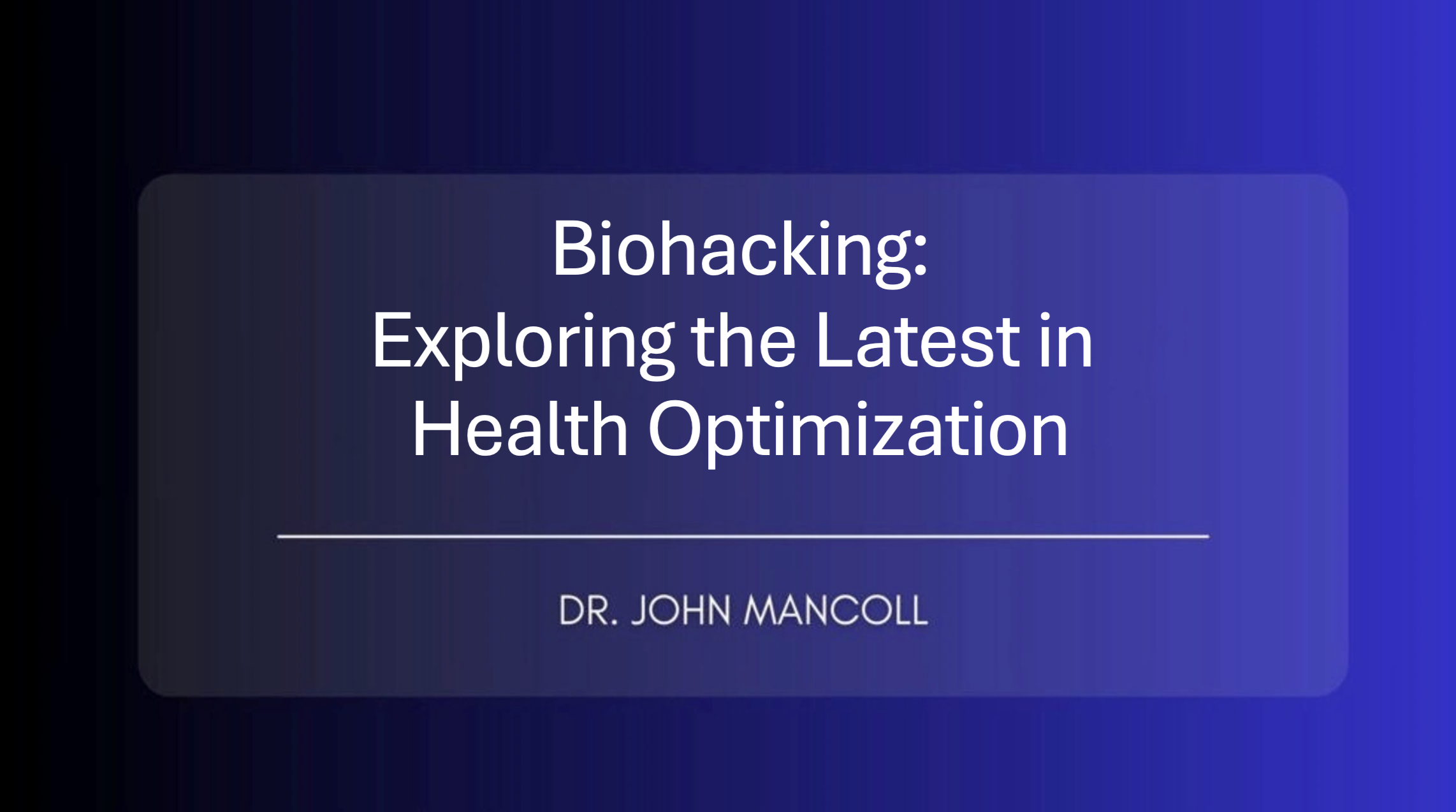 Biohacking:
Exploring the Latest in Health Optimization

DR. JOHN MANCOLL